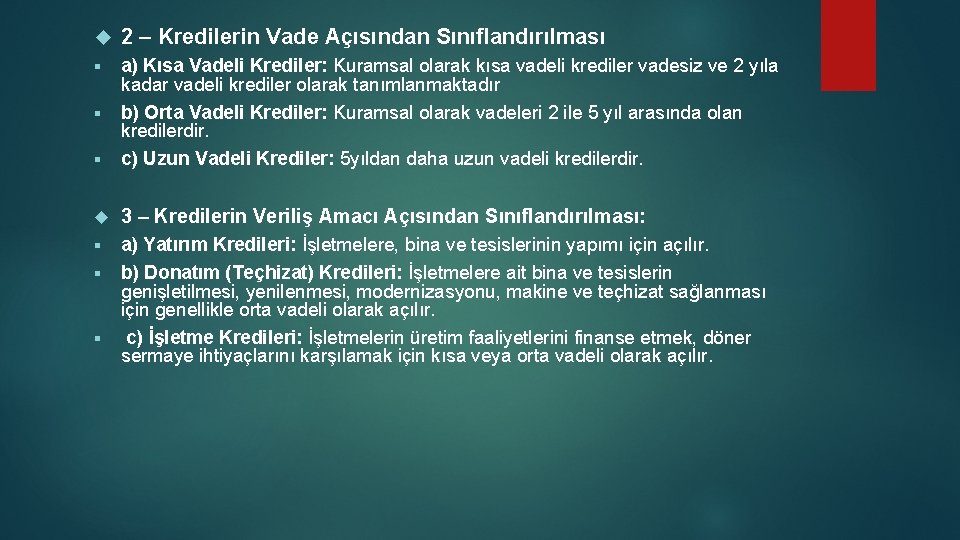 2 – Kredilerin Vade Açısından Sınıflandırılması

a) Kısa Vadeli Krediler: Kuramsal olarak kısa vadeli krediler vadesiz ve 2 yıla kadar vadeli krediler olarak tanımlanmaktadır

b) Orta Vadeli Krediler: Kuramsal olarak vadeleri 2 ile 5 yıl arasında olan kredilerdir.

c) Uzun Vadeli Krediler: 5yıldan daha uzun vadeli kredilerdir.

3 – Kredilerin Veriliş Amacı Açısından Sınıflandırılması:

a) Yatırım Kredileri: İşletmelere, bina ve tesislerinin yapımı için açılır.

b) Donatım (Teçhizat) Kredileri: İşletmelere ait bina ve tesislerin genişletilmesi, yenilenmesi, modernizasyonu, makine ve teçhizat sağlanması için genellikle orta vadeli olarak açılır.

c) İşletme Kredileri: İşletmelerin üretim faaliyetlerini finanse etmek, döner sermaye ihtiyaçlarını karşılamak için kısa veya orta vadeli olarak açılır.